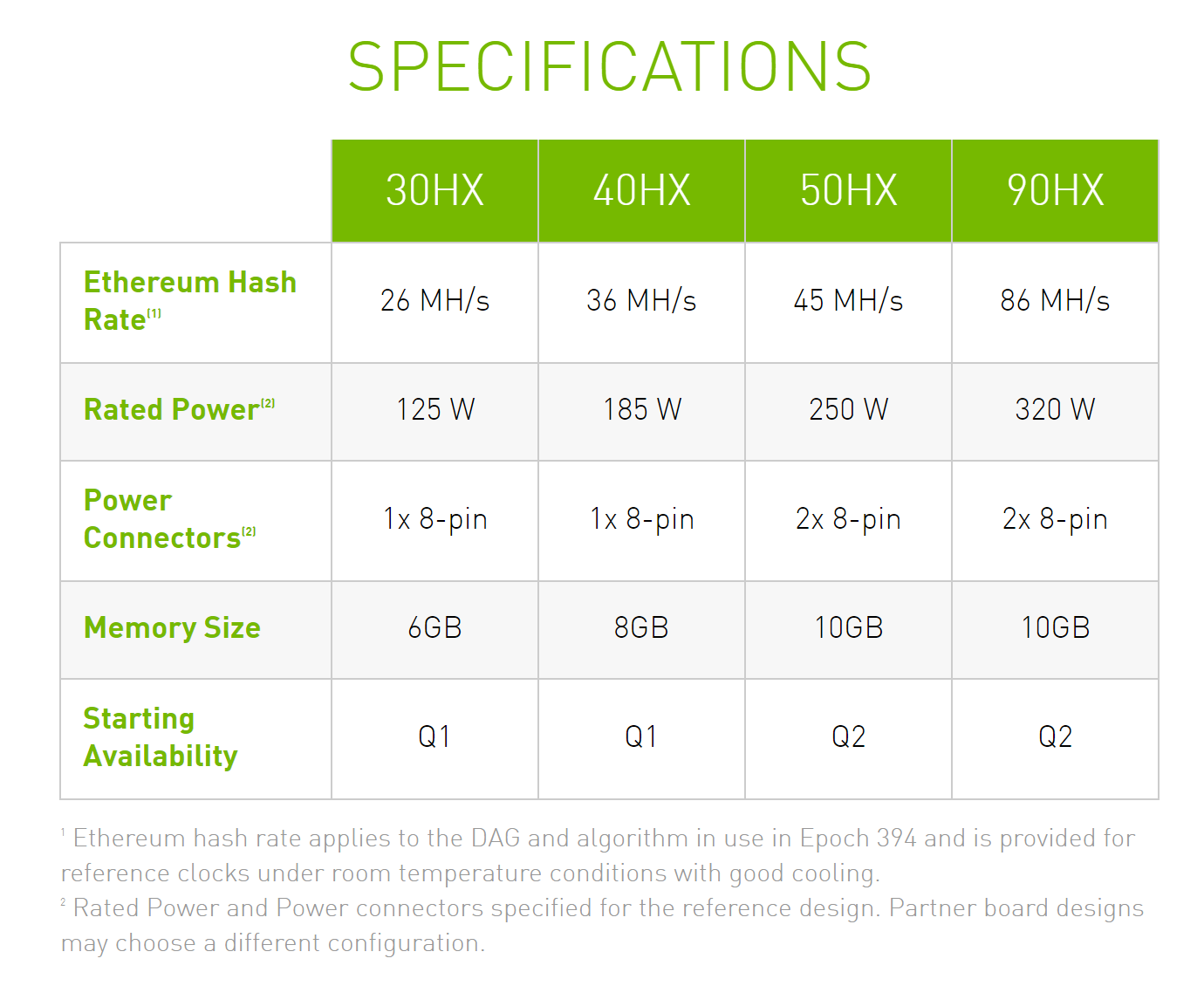 SPECIFICATIONS

| | 30HX | 40HX | 50HX | 90HX |
|---|---|---|---|---|
| Ethereum Hash Rate$^{(1)}$ | 26 MH/s | 36 MH/s | 45 MH/s | 86 MH/s |
| Rated Power$^{(2)}$ | 125 W | 185 W | 250 W | 320 W |
| Power Connectors$^{(2)}$ | 1x 8-pin | 1x 8-pin | 2x 8-pin | 2x 8-pin |
| Memory Size | 6GB | 8GB | 10GB | 10GB |
| Starting Availability | Q1 | Q1 | Q2 | Q2 |

$^1$ Ethereum hash rate applies to the DAG and algorithm in use in Epoch 394 and is provided for reference clocks under room temperature conditions with good cooling.
$^2$ Rated Power and Power connectors specified for the reference design. Partner board designs may choose a different configuration.